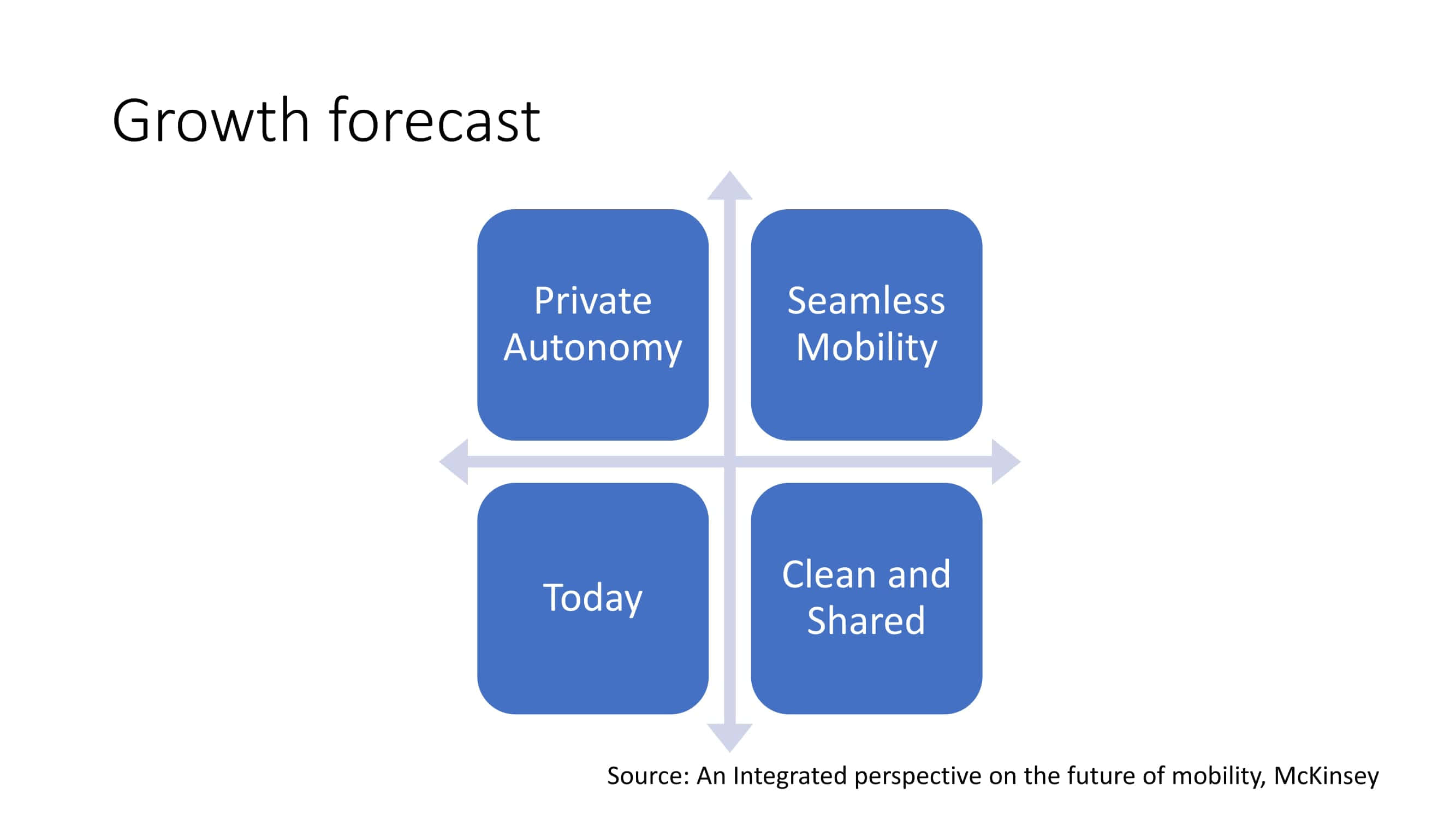 Growth forecast

Private Autonomy

Seamless Mobility

Today

Clean and Shared

Source: An Integrated perspective on the future of mobility, McKinsey